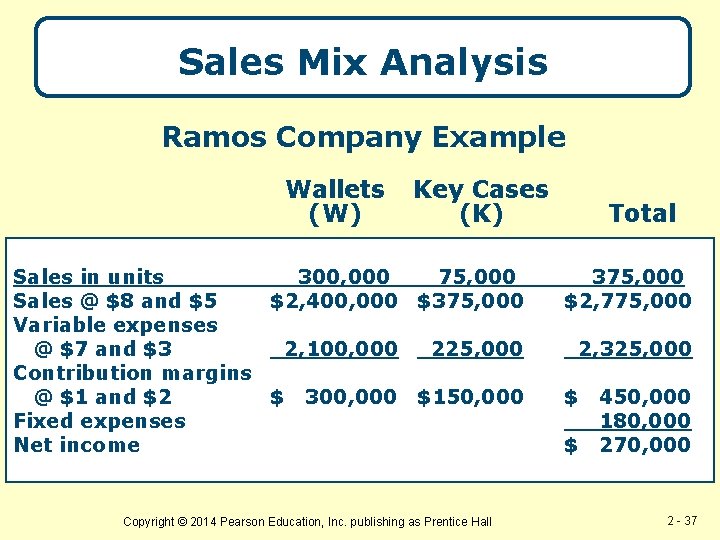 Sales Mix Analysis

Ramos Company Example

|  | Wallets (W) | Key Cases (K) | Total |
|---|---|---|---|
| Sales in units | 300,000 | 75,000 | 375,000 |
| Sales @ $8 and $5 | $2,400,000 | $375,000 | $2,775,000 |
| Variable expenses @ $7 and $3 | 2,100,000 | 225,000 | 2,325,000 |
| Contribution margins @ $1 and $2 | $ 300,000 | $150,000 | $ 450,000 |
| Fixed expenses |  |  | 180,000 |
| Net income |  |  | $ 270,000 |

Copyright © 2014 Pearson Education, Inc. publishing as Prentice Hall

2 - 37